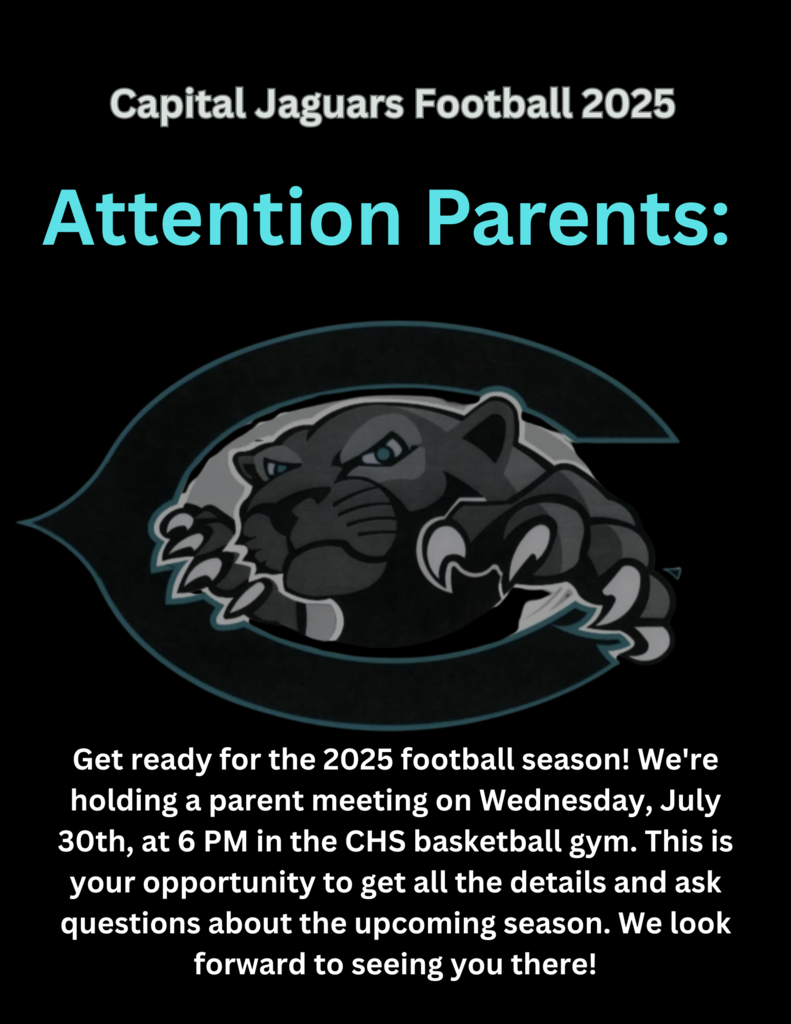 Capital Jaguars Football 2025

Attention Parents:

Get ready for the 2025 football season! We're holding a parent meeting on Wednesday, July 30th, at 6 PM in the CHS basketball gym. This is your opportunity to get all the details and ask questions about the upcoming season. We look forward to seeing you there!